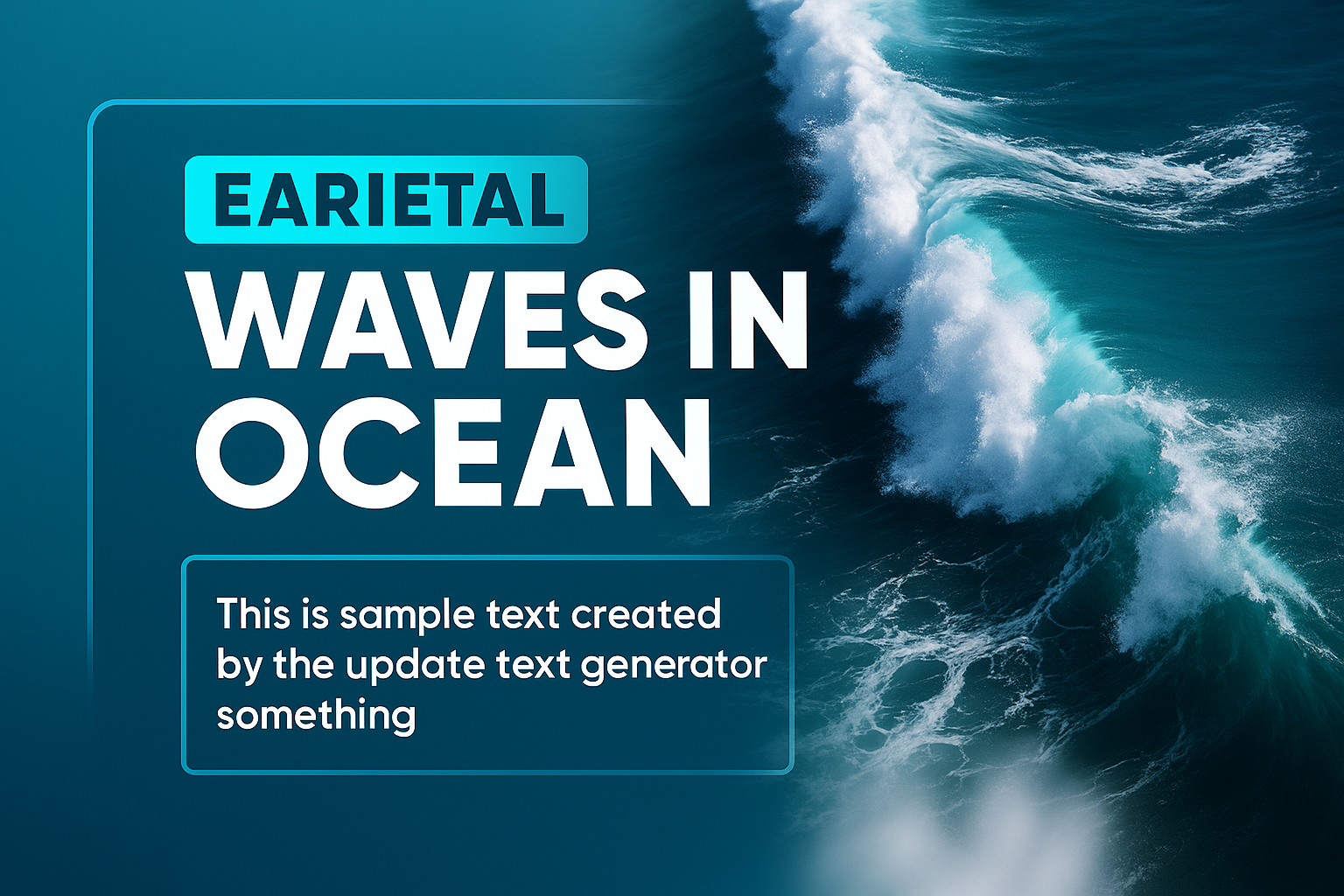 EARIETAL

WAVES IN OCEAN

This is sample text created by the update text generator something